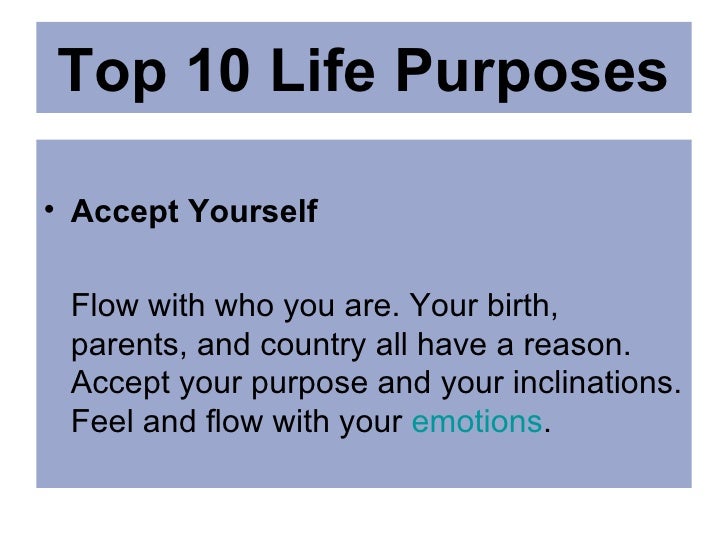 Top 10 Life Purposes

• Accept Yourself

Flow with who you are. Your birth, parents, and country all have a reason. Accept your purpose and your inclinations. Feel and flow with your emotions.